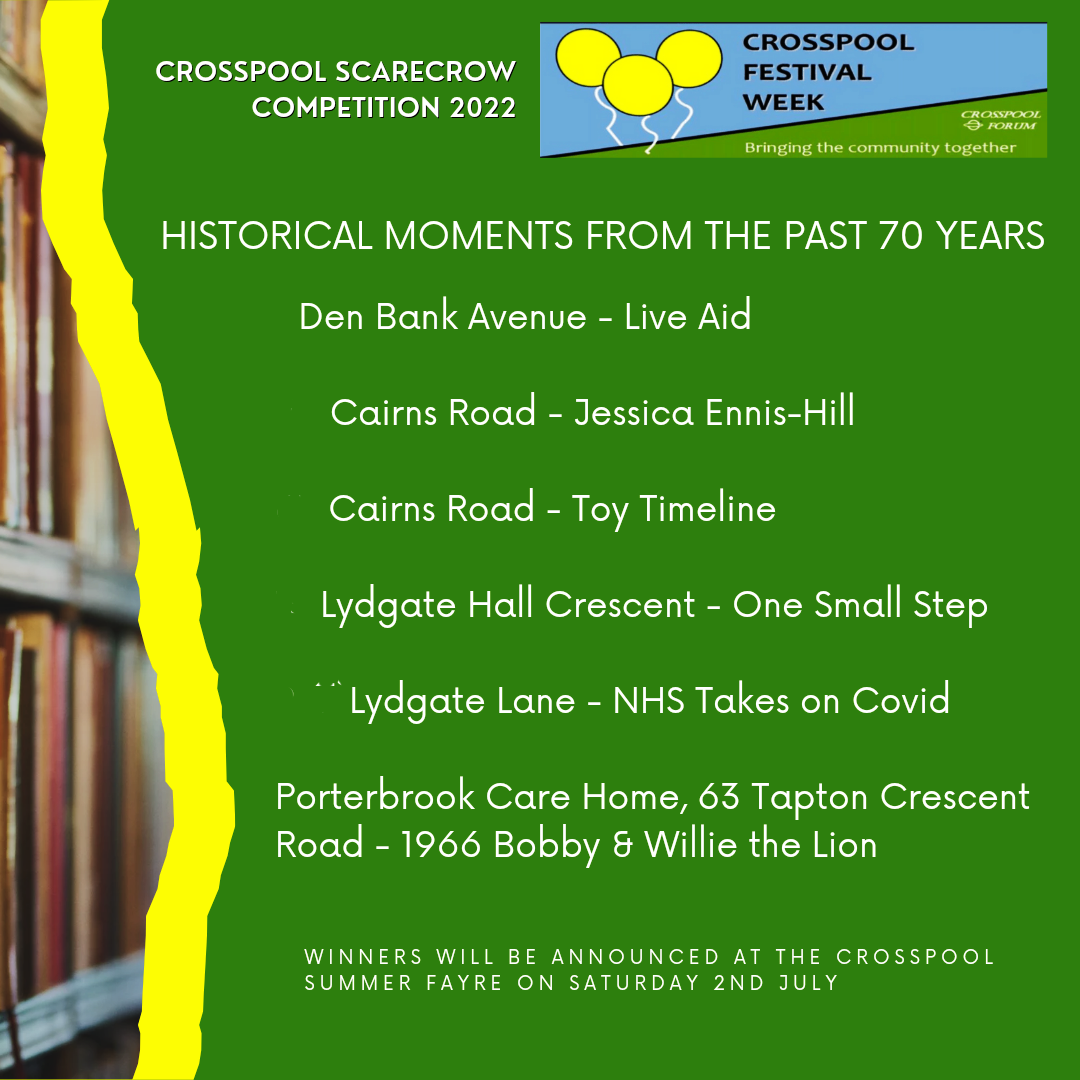 CROSSPOOL SCARECROW COMPETITION 2022

CROSSPOOL FESTIVAL WEEK

CROSSPOOL FORUM

Bringing the community together

HISTORICAL MOMENTS FROM THE PAST 70 YEARS

Den Bank Avenue - Live Aid

Cairns Road - Jessica Ennis-Hill

Cairns Road - Toy Timeline

Lydgate Hall Crescent - One Small Step

Lydgate Lane - NHS Takes on Covid

Porterbrook Care Home, 63 Tapton Crescent Road - 1966 Bobby & Willie the Lion

WINNERS WILL BE ANNOUNCED AT THE CROSSPOOL SUMMER FAYRE ON SATURDAY 2ND JULY